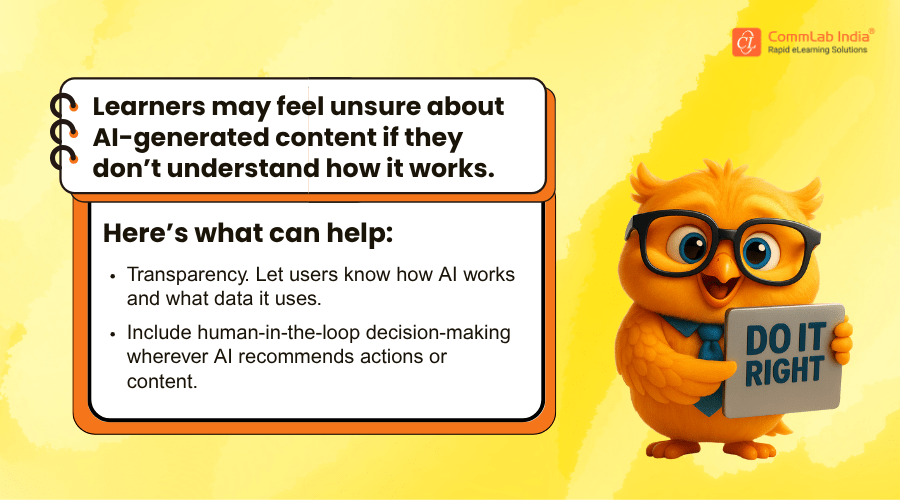 CommLab India®
Rapid eLearning Solutions

Learners may feel unsure about AI-generated content if they don't understand how it works.

Here's what can help:

• Transparency. Let users know how AI works and what data it uses.
• Include human-in-the-loop decision-making wherever AI recommends actions or content.

DO IT RIGHT